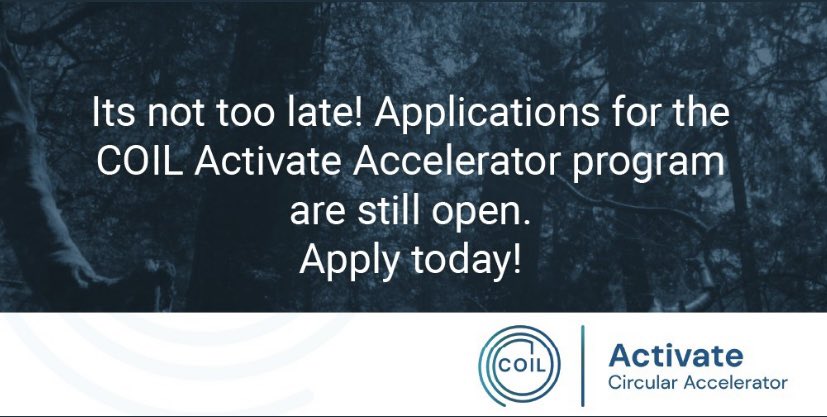 Its not too late! Applications for the COIL Activate Accelerator program are still open.
Apply today!

COIL

Activate
Circular Accelerator